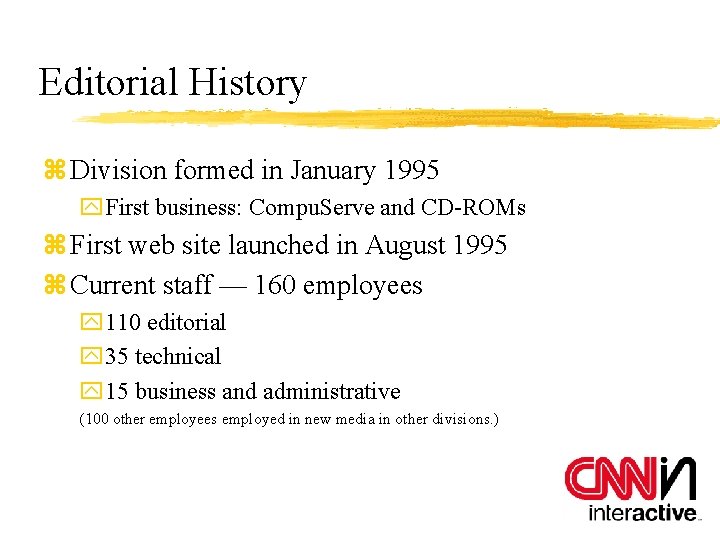 Editorial History

Division formed in January 1995

First business: CompuServe and CD-ROMs

First web site launched in August 1995

Current staff — 160 employees

110 editorial

35 technical

15 business and administrative

(100 other employees employed in new media in other divisions.)

CNN interactive